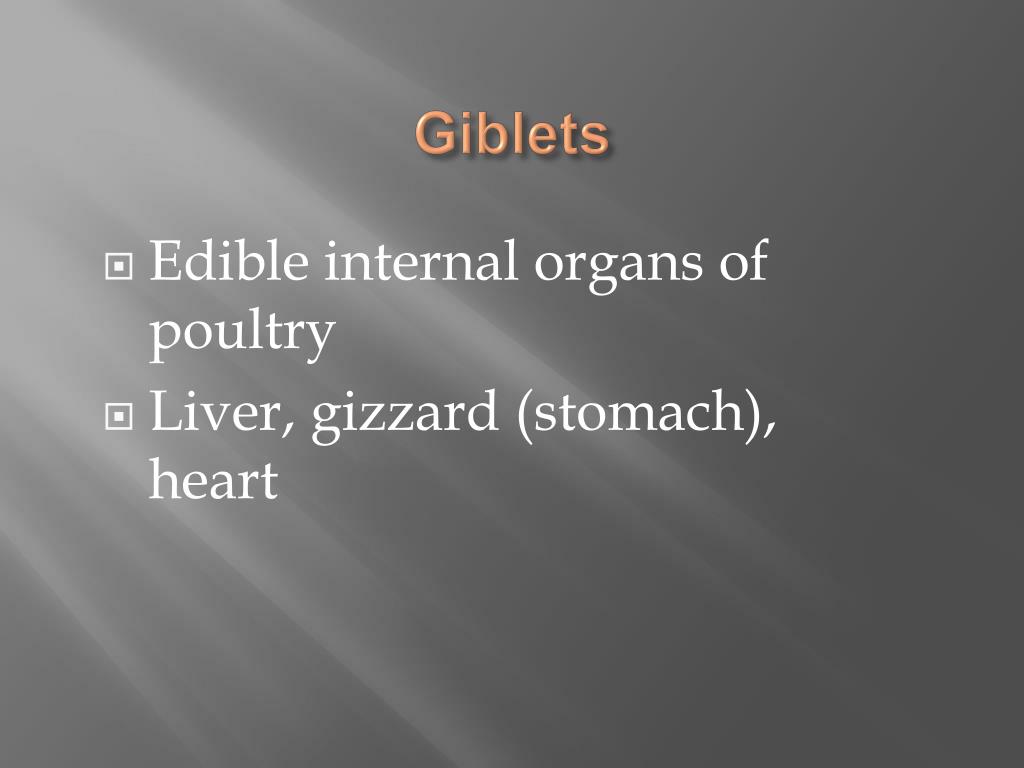 Giblets

Edible internal organs of poultry

Liver, gizzard (stomach), heart